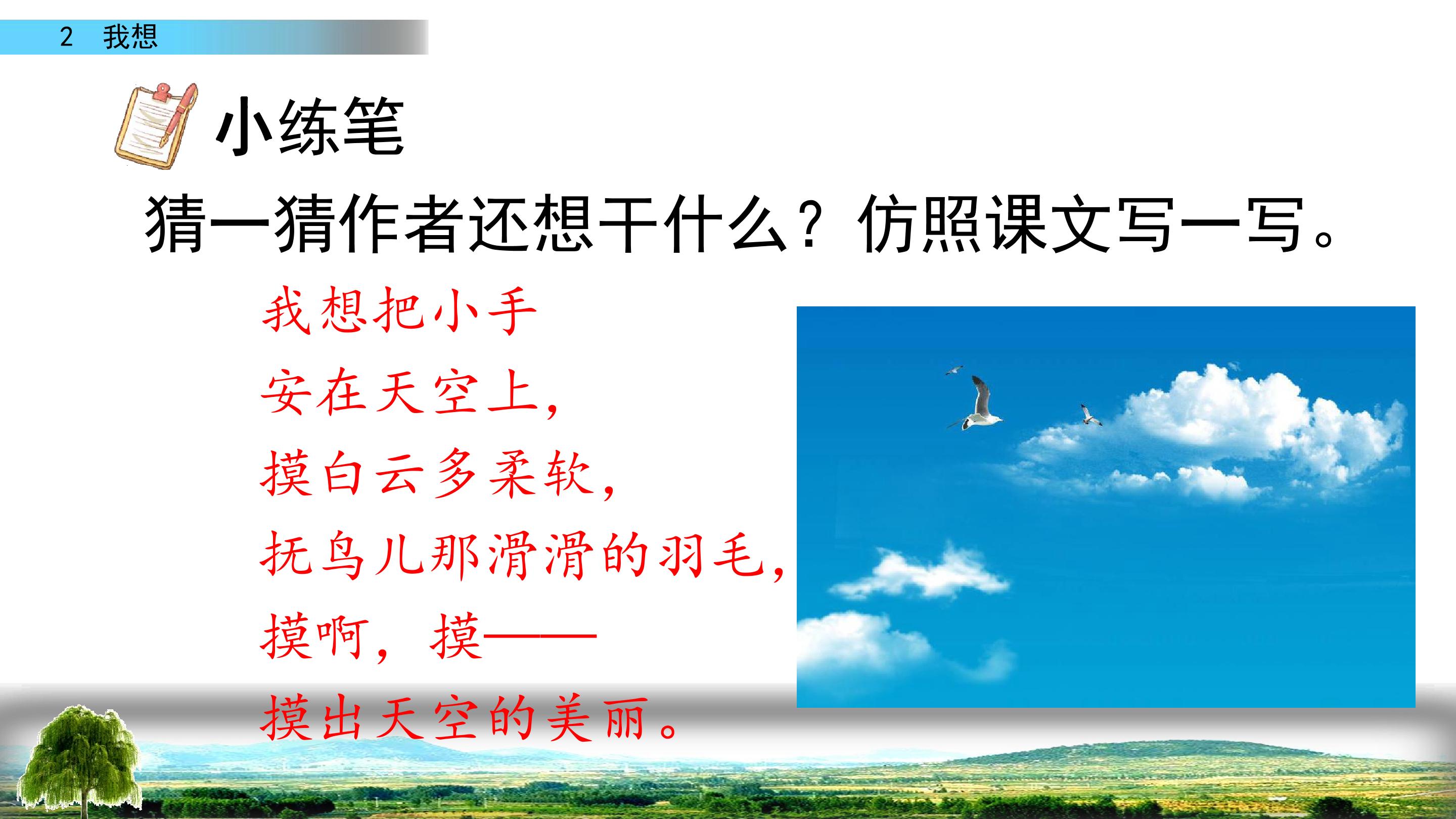 2 我想

小练笔

猜一猜作者还想干什么？仿照课文写一写。

我想把小手
安在天空上，
摸白云多柔软，
抚鸟儿那滑滑的羽毛，
摸啊，摸——
摸出天空的美丽。